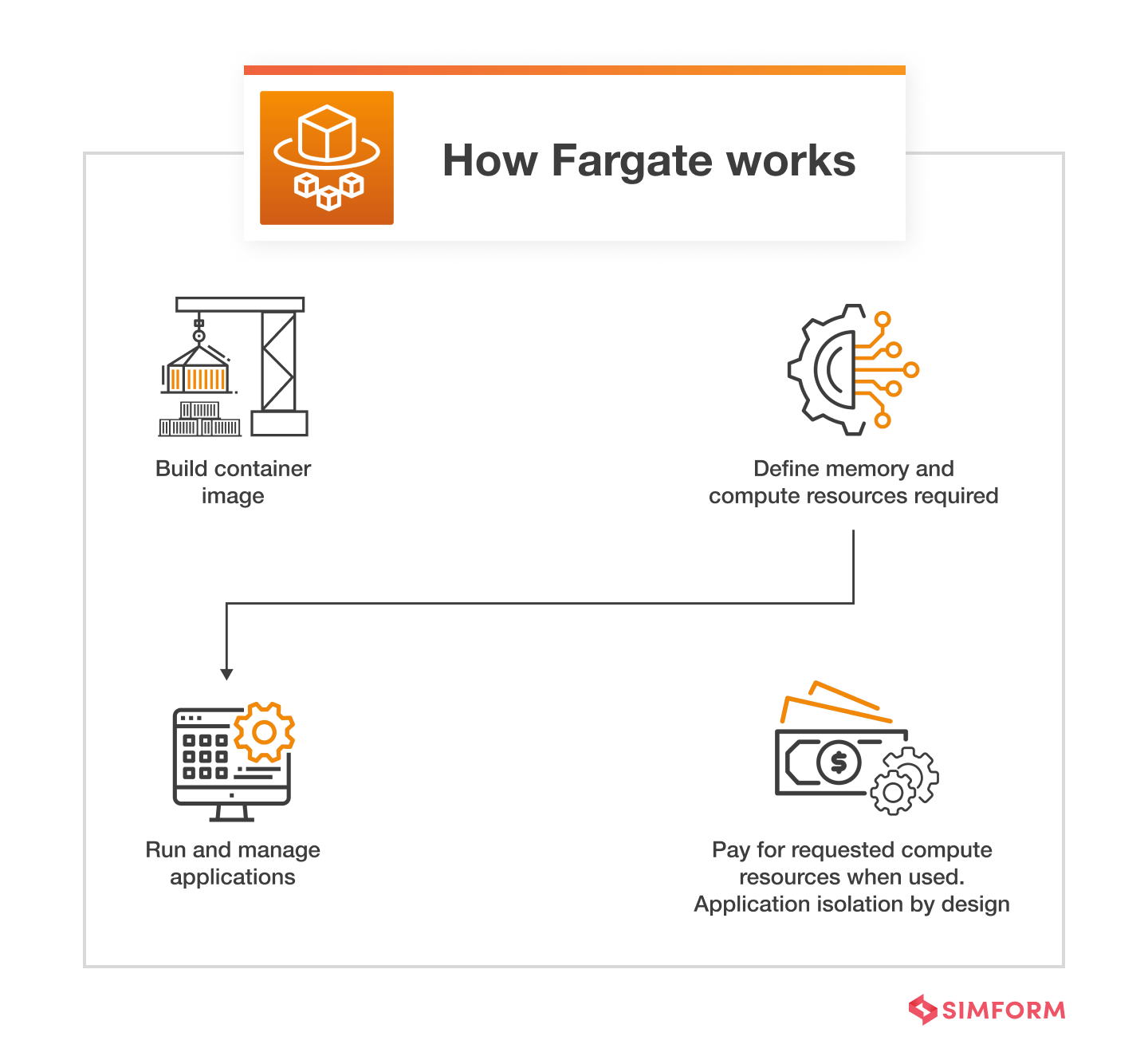 How Fargate works

Build container image

Define memory and compute resources required

Run and manage applications

Pay for requested compute resources when used. Application isolation by design

SIMFORM